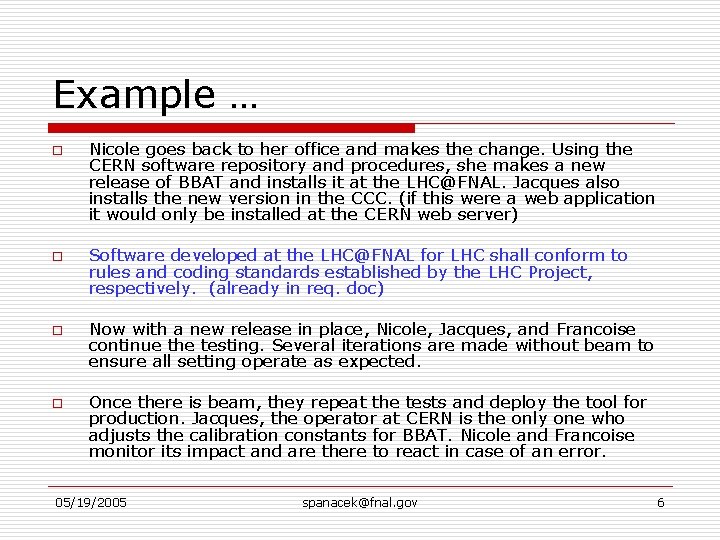 Example …

□ Nicole goes back to her office and makes the change. Using the CERN software repository and procedures, she makes a new release of BBAT and installs it at the LHC@FNAL. Jacques also installs the new version in the CCC. (if this were a web application it would only be installed at the CERN web server)

□ Software developed at the LHC@FNAL for LHC shall conform to rules and coding standards established by the LHC Project, respectively. (already in req. doc)

□ Now with a new release in place, Nicole, Jacques, and Francoise continue the testing. Several iterations are made without beam to ensure all setting operate as expected.

□ Once there is beam, they repeat the tests and deploy the tool for production. Jacques, the operator at CERN is the only one who adjusts the calibration constants for BBAT. Nicole and Francoise monitor its impact and are there to react in case of an error.

05/19/2005 spanacek@fnal.gov 6